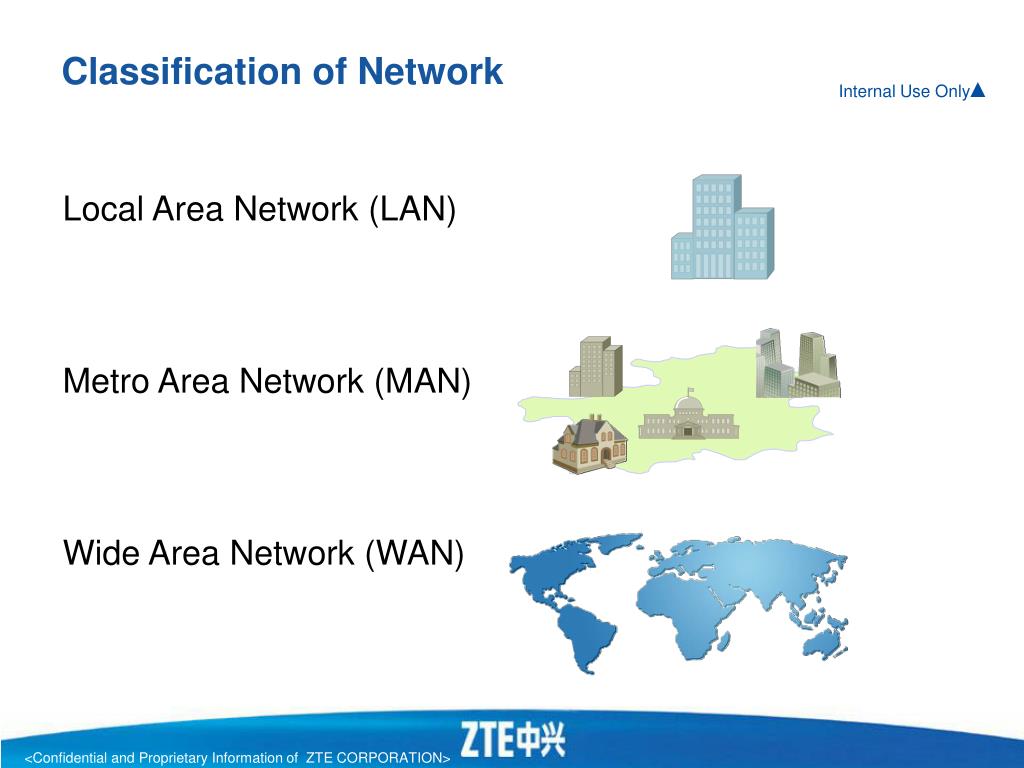 Classification of Network

Internal Use Only▲

Local Area Network (LAN)

Metro Area Network (MAN)

Wide Area Network (WAN)

<Confidential and Proprietary Information of ZTE CORPORATION>

ZTE中兴